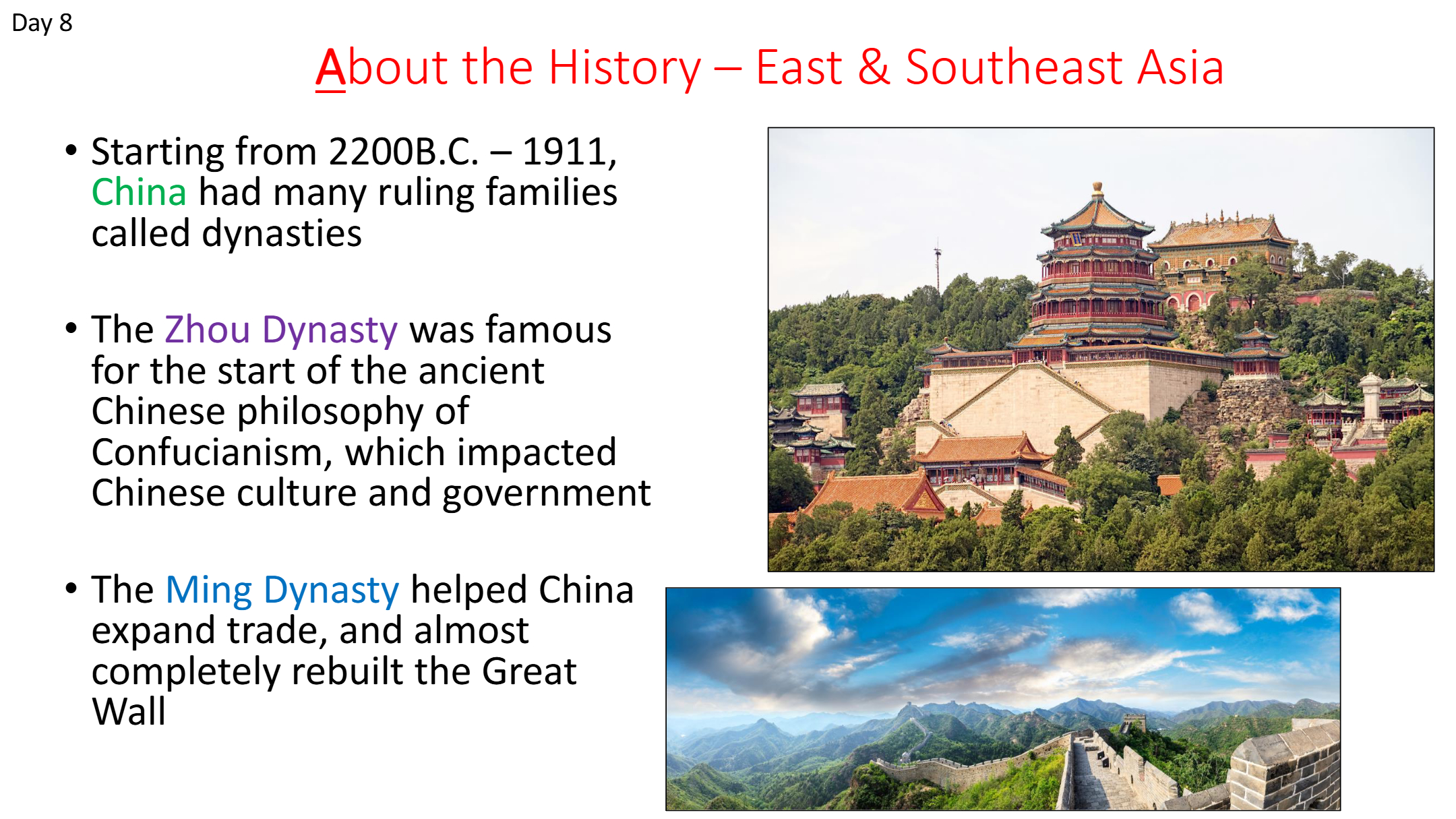 Day 8

About the History – East & Southeast Asia

• Starting from 2200B.C. – 1911, China had many ruling families called dynasties

• The Zhou Dynasty was famous for the start of the ancient Chinese philosophy of Confucianism, which impacted Chinese culture and government

• The Ming Dynasty helped China expand trade, and almost completely rebuilt the Great Wall